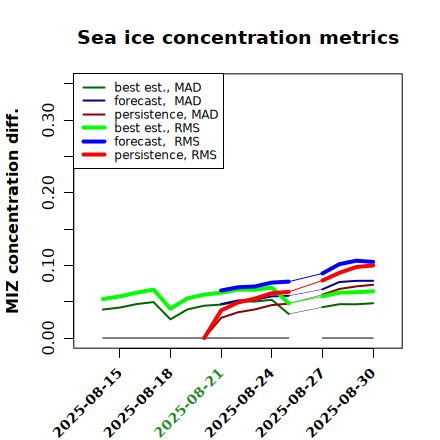 Sea ice concentration metrics

best est., MAD
forecast, MAD
persistence, MAD
best est., RMS
forecast, RMS
persistence, RMS

MIZ concentration diff.

0.00
0.10
0.20
0.30

2025-08-15
2025-08-18
2025-08-21
2025-08-24
2025-08-27
2025-08-30